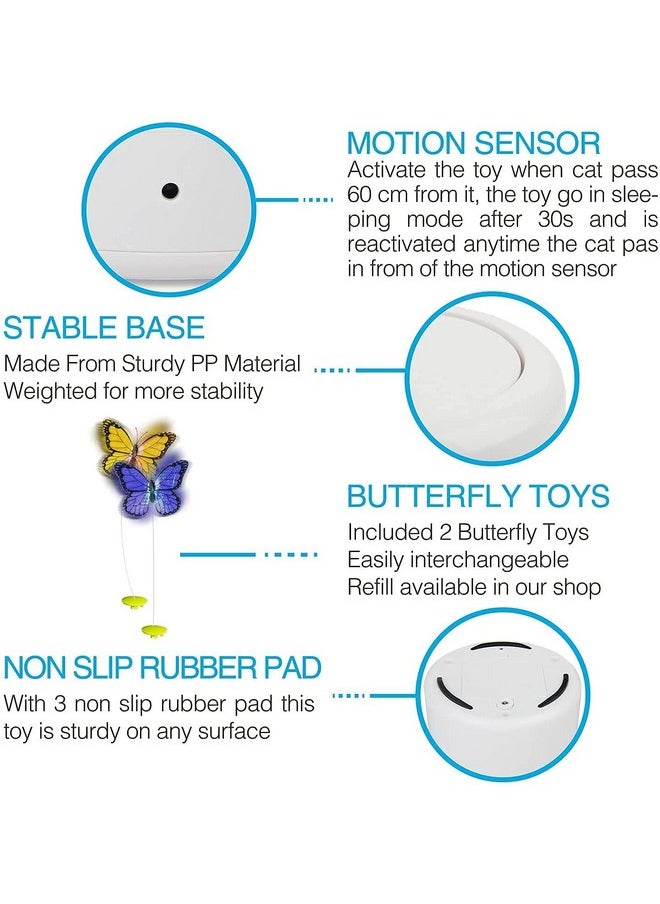 MOTION SENSOR
Activate the toy when cat pass 60 cm from it, the toy go in sleeping mode after 30s and is reactivated anytime the cat pas in from of the motion sensor

STABLE BASE
Made From Sturdy PP Material
Weighted for more stability

BUTTERFLY TOYS
Included 2 Butterfly Toys
Easily interchangeable
Refill available in our shop

NON SLIP RUBBER PAD
With 3 non slip rubber pad this toy is sturdy on any surface